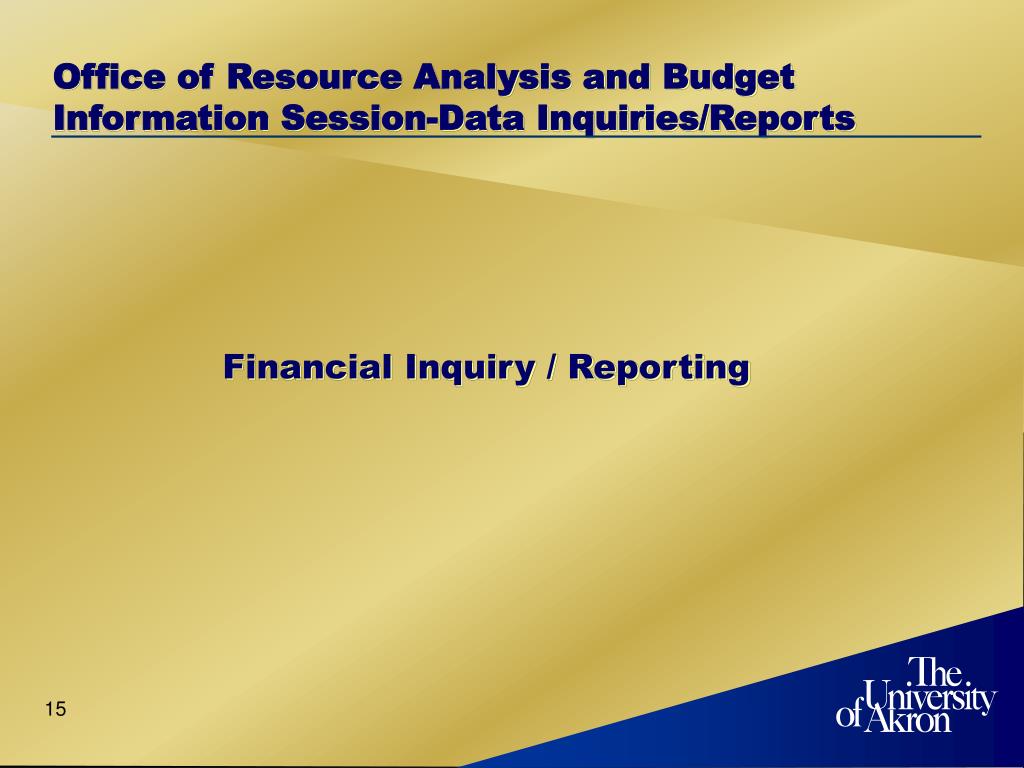 Office of Resource Analysis and Budget Information Session-Data Inquiries/Reports

Financial Inquiry / Reporting

15

The University of Akron